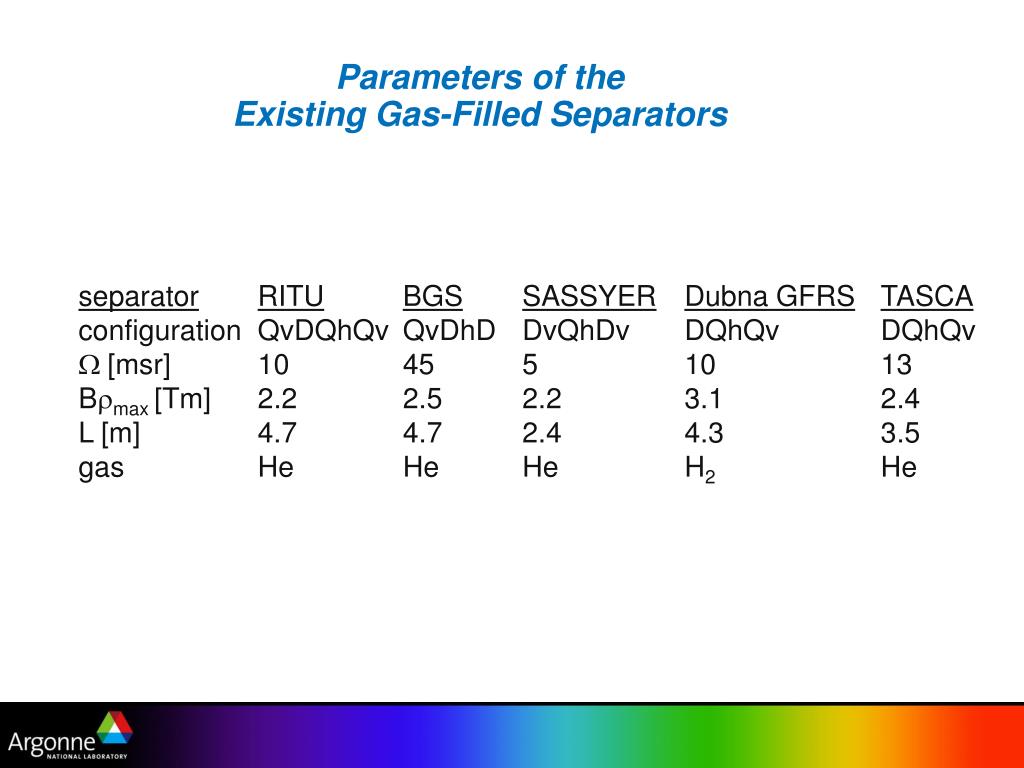 Parameters of the
Existing Gas-Filled Separators

| separator | RITU | BGS | SASSYER | Dubna GFRS | TASCA |
|---|---|---|---|---|---|
| configuration | QvDQhQv | QvDhD | DvQhDv | DQhQv | DQhQv |
| $\Omega$ [msr] | 10 | 45 | 5 | 10 | 13 |
| $B\rho_{max}$ [Tm] | 2.2 | 2.5 | 2.2 | 3.1 | 2.4 |
| L [m] | 4.7 | 4.7 | 2.4 | 4.3 | 3.5 |
| gas | He | He | He | $H_2$ | He |

Argonne NATIONAL LABORATORY